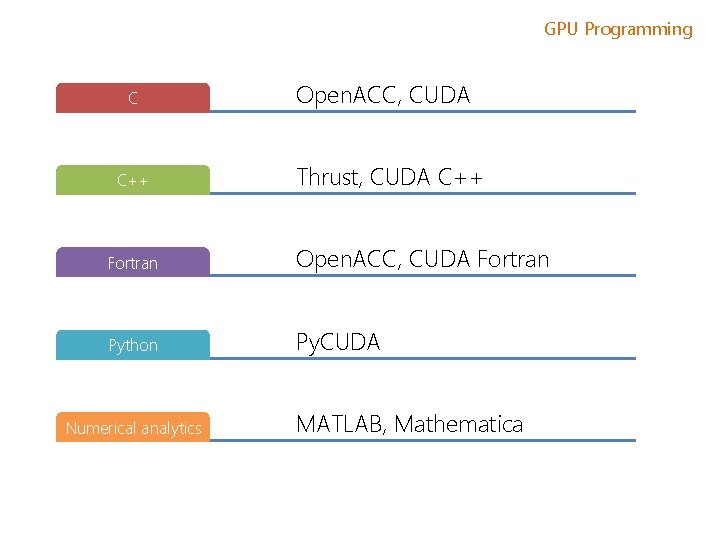 GPU Programming

C
OpenACC, CUDA

C++
Thrust, CUDA C++

Fortran
OpenACC, CUDA Fortran

Python
PyCUDA

Numerical analytics
MATLAB, Mathematica